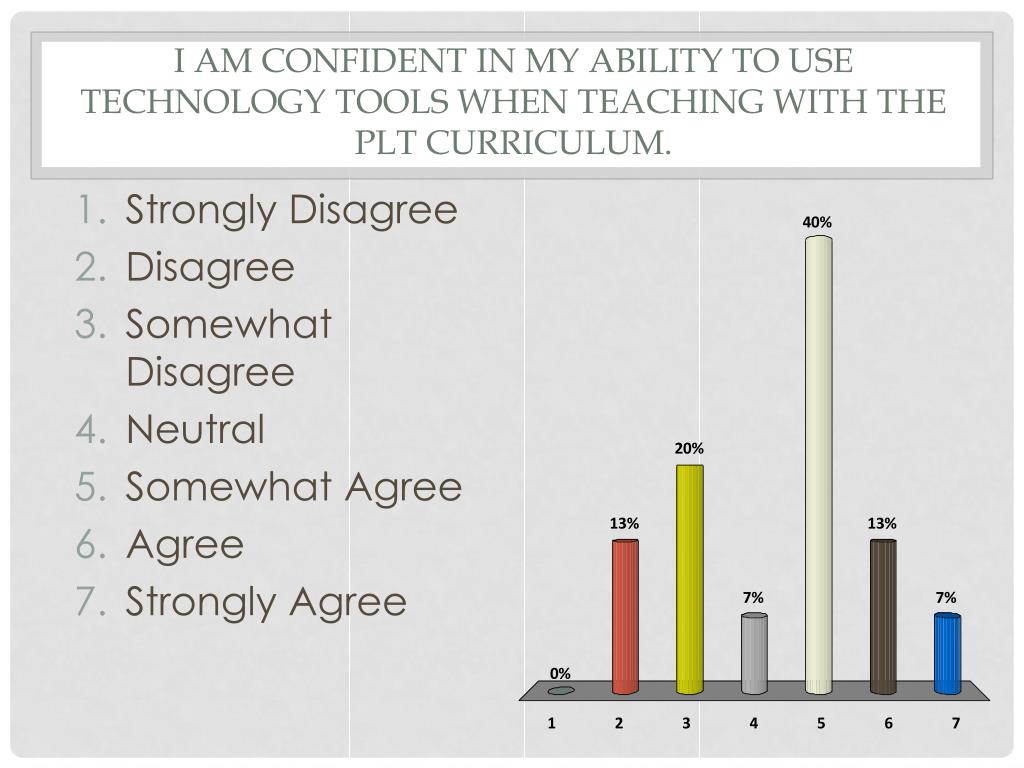 I AM CONFIDENT IN MY ABILITY TO USE TECHNOLOGY TOOLS WHEN TEACHING WITH THE PLT CURRICULUM.

1. Strongly Disagree
2. Disagree
3. Somewhat Disagree
4. Neutral
5. Somewhat Agree
6. Agree
7. Strongly Agree

0%
13%
20%
7%
40%
13%
7%

1 2 3 4 5 6 7